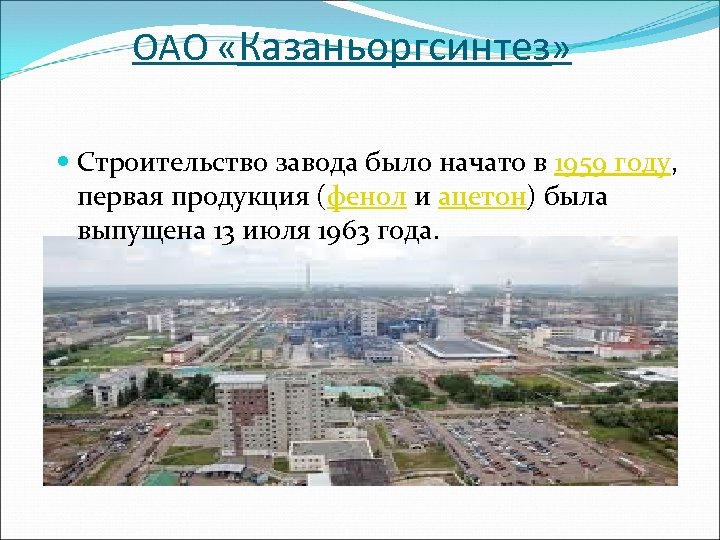 ОАО «Казаньоргсинтез»

Строительство завода было начато в 1959 году, первая продукция (фенол и ацетон) была выпущена 13 июля 1963 года.